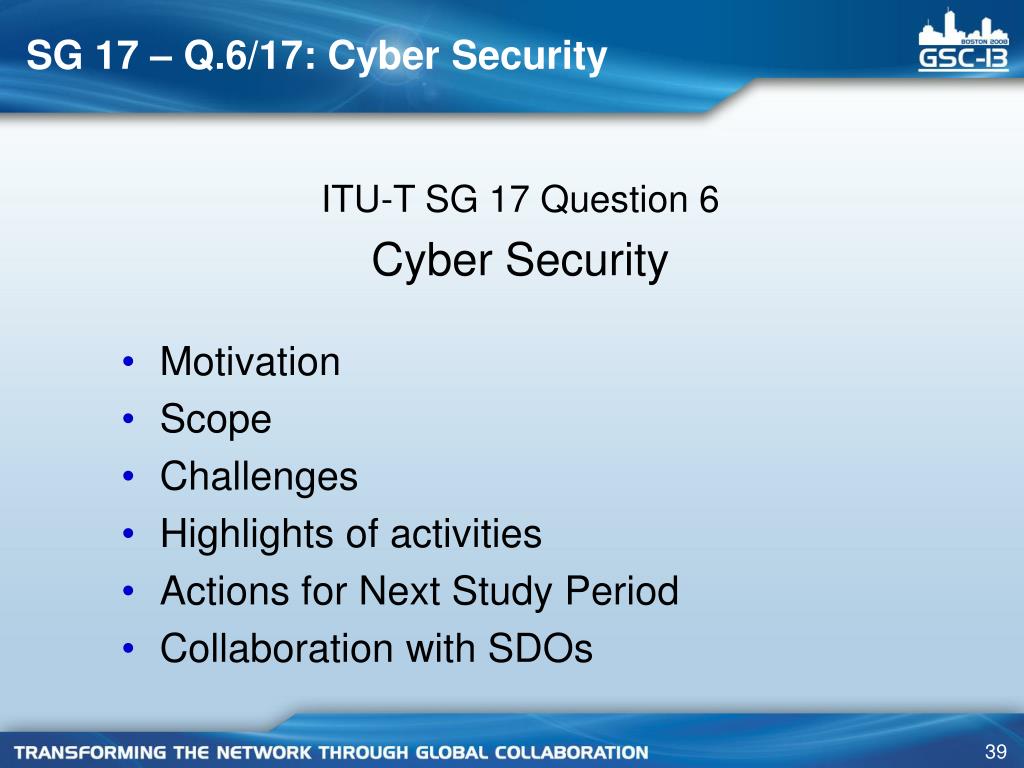 SG 17 – Q.6/17: Cyber Security

BOSTON 2008
GSC-13

ITU-T SG 17 Question 6
Cyber Security

• Motivation
• Scope
• Challenges
• Highlights of activities
• Actions for Next Study Period
• Collaboration with SDOs

TRANSFORMING THE NETWORK THROUGH GLOBAL COLLABORATION

39